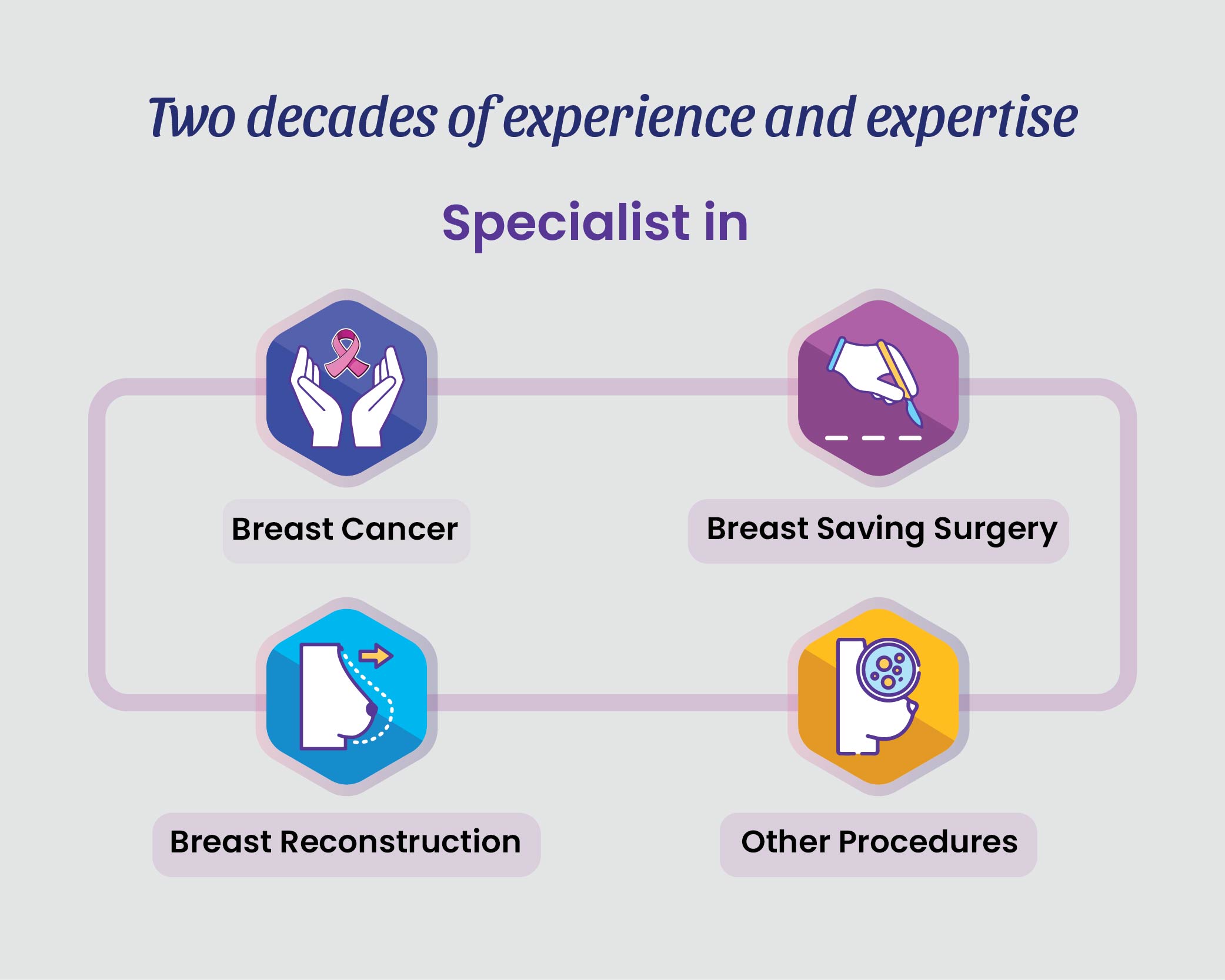 Two decades of experience and expertise

Specialist in

Breast Cancer

Breast Saving Surgery

Breast Reconstruction

Other Procedures